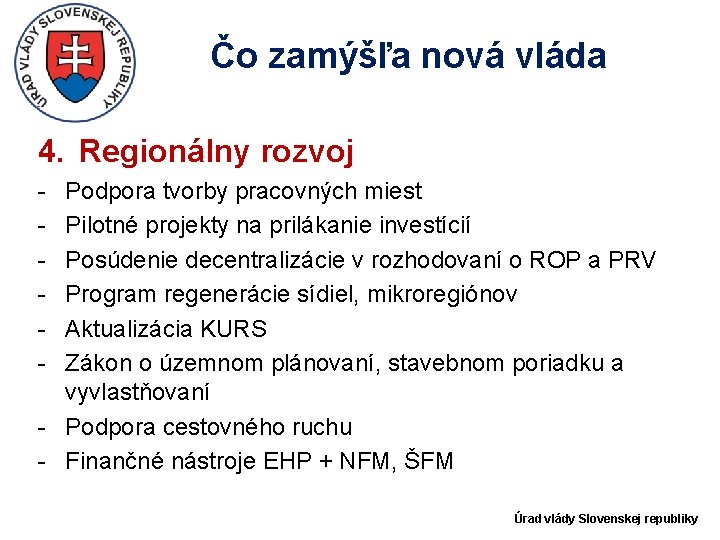 ÚRAD VLÁDY SLOVENSKEJ REPUBLIKY

Čo zamýšľa nová vláda

4. Regionálny rozvoj

- Podpora tvorby pracovných miest
- Pilotné projekty na prilákanie investícií
- Posúdenie decentralizácie v rozhodovaní o ROP a PRV
- Program regenerácie sídiel, mikroregiónov
- Aktualizácia KURS
- Zákon o územnom plánovaní, stavebnom poriadku a vyvlastňovaní
- Podpora cestovného ruchu
- Finančné nástroje EHP + NFM, ŠFM

Úrad vlády Slovenskej republiky